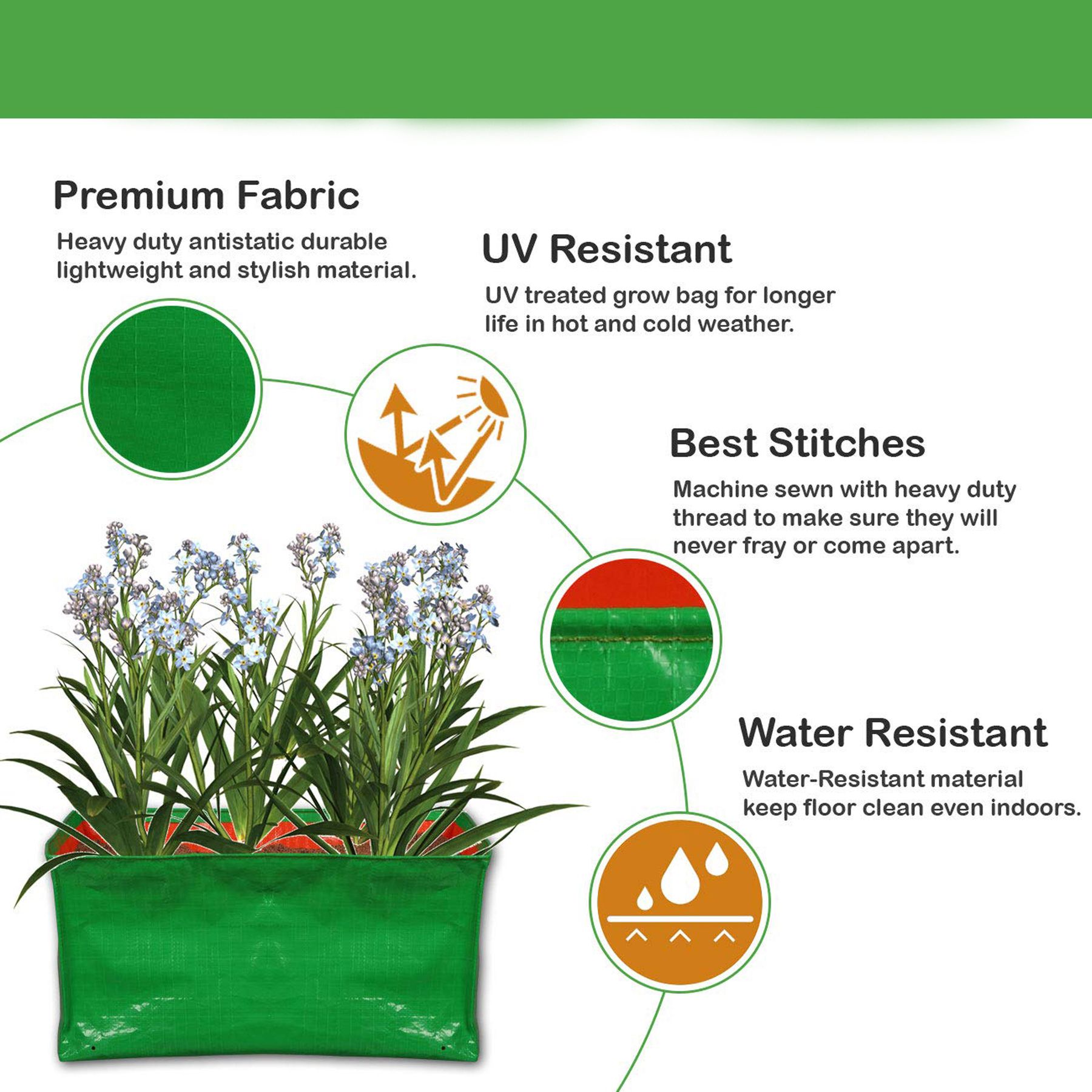 Premium Fabric

Heavy duty antistatic durable lightweight and stylish material.

UV Resistant

UV treated grow bag for longer life in hot and cold weather.

Best Stitches

Machine sewn with heavy duty thread to make sure they will never fray or come apart.

Water Resistant

Water-Resistant material keep floor clean even indoors.